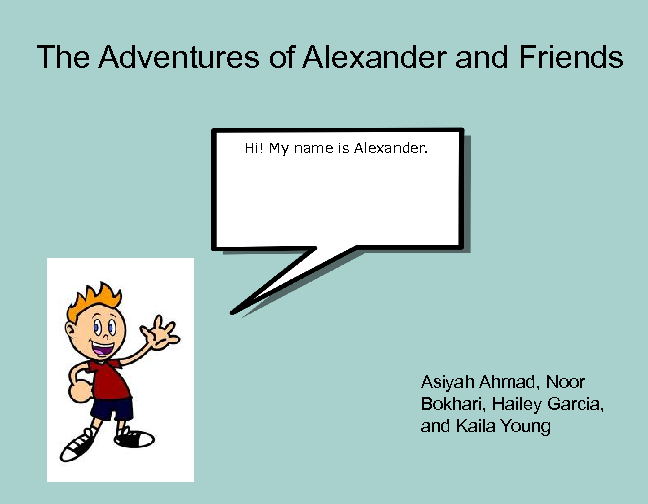 The Adventures of Alexander and Friends

Hi! My name is Alexander.

Asiyah Ahmad, Noor Bokhari, Hailey Garcia, and Kaila Young